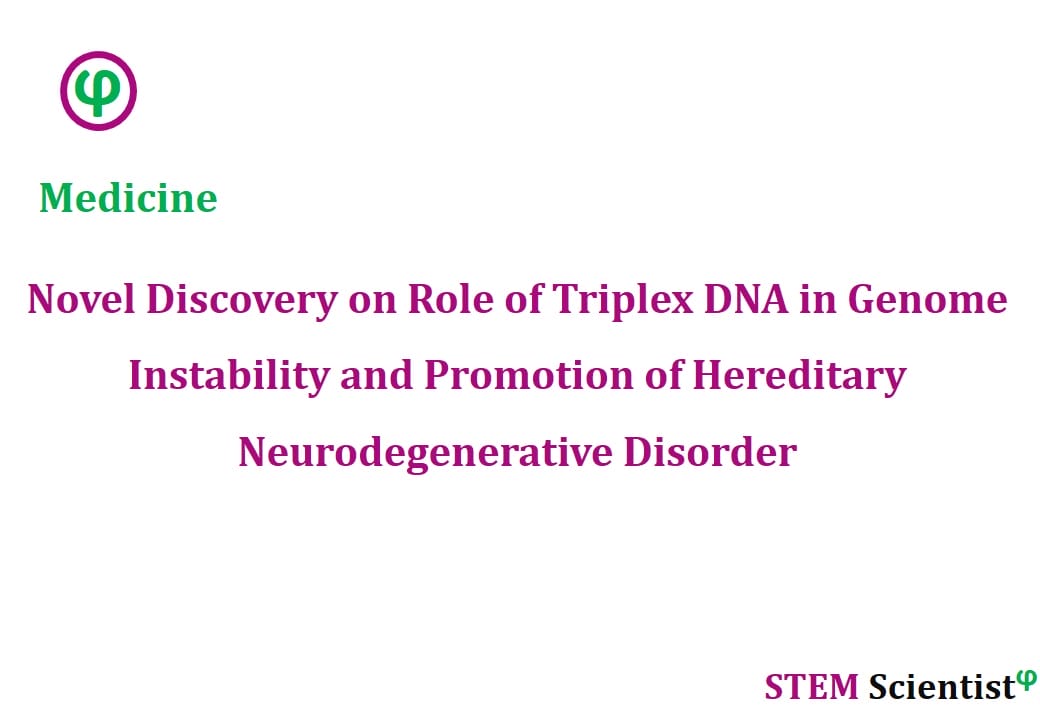 φ

Medicine

Novel Discovery on Role of Triplex DNA in Genome Instability and Promotion of Hereditary Neurodegenerative Disorder

STEM Scientist$^{φ}$